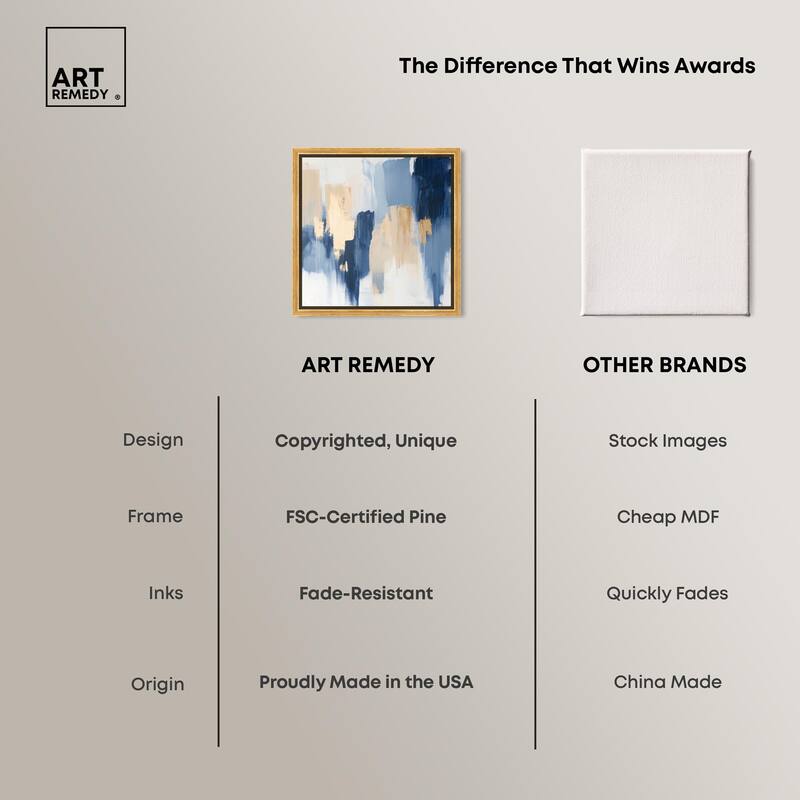 ART REMEDY ®

The Difference That Wins Awards

| | ART REMEDY | OTHER BRANDS |
|---|---|---|
| Design | Copyrighted, Unique | Stock Images |
| Frame | FSC-Certified Pine | Cheap MDF |
| Inks | Fade-Resistant | Quickly Fades |
| Origin | Proudly Made in the USA | China Made |